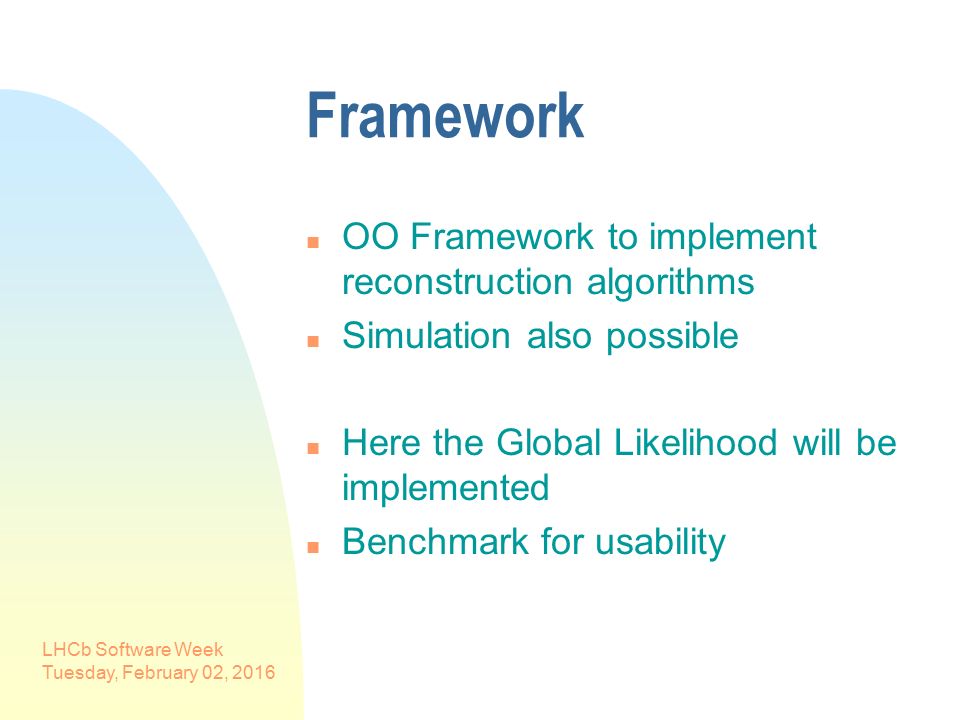 Framework

- OO Framework to implement reconstruction algorithms
- Simulation also possible

- Here the Global Likelihood will be implemented
- Benchmark for usability

LHCb Software Week
Tuesday, February 02, 2016